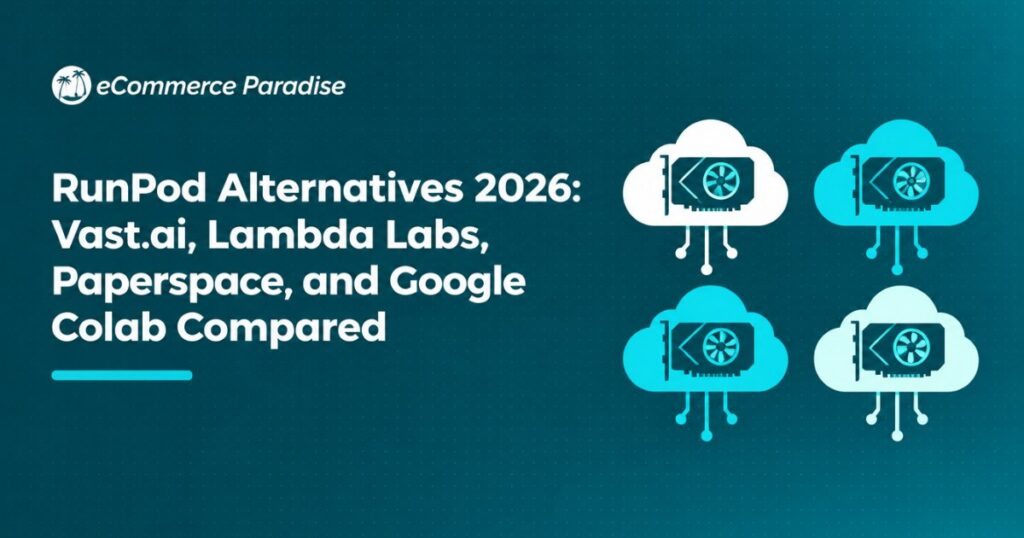 eCommerce Paradise

RunPod Alternatives 2026: Vast.ai, Lambda Labs, Paperspace, and Google Colab Compared